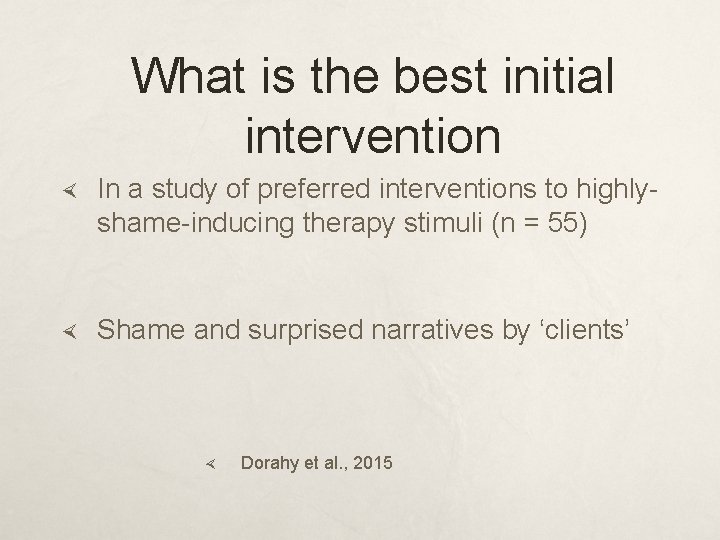 What is the best initial intervention

In a study of preferred interventions to highly-shame-inducing therapy stimuli (n = 55)

Shame and surprised narratives by ‘clients’

Dorahy et al., 2015